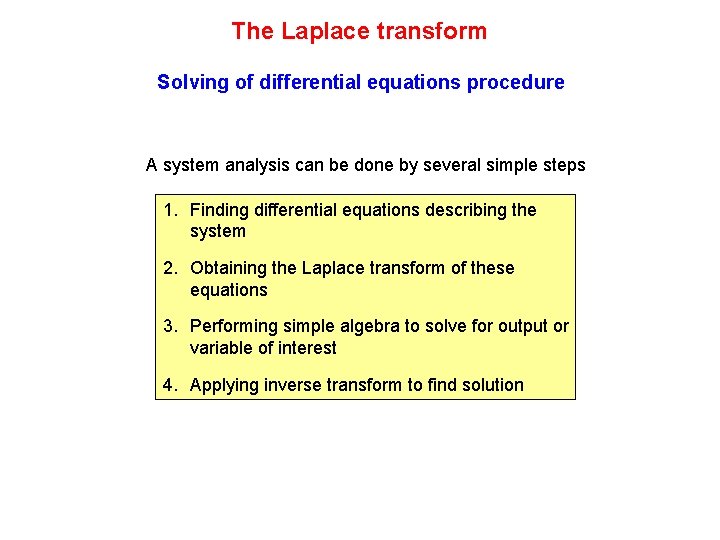 The Laplace transform

Solving of differential equations procedure

A system analysis can be done by several simple steps

1. Finding differential equations describing the system

2. Obtaining the Laplace transform of these equations

3. Performing simple algebra to solve for output or variable of interest

4. Applying inverse transform to find solution